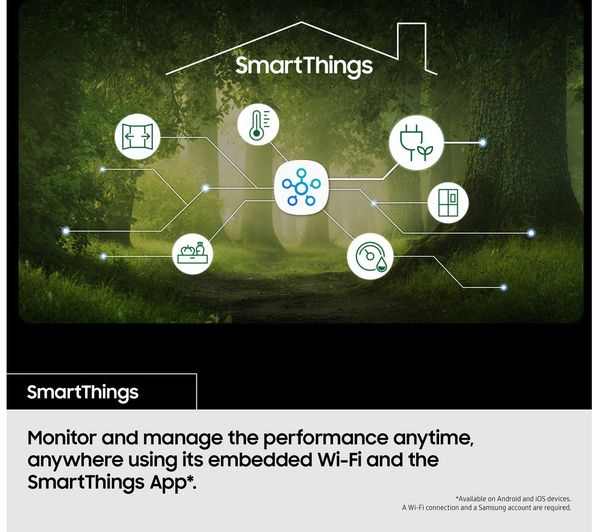 SmartThings

SmartThings

Monitor and manage the performance anytime, anywhere using its embedded Wi-Fi and the SmartThings App*.

*Available on Android and iOS devices.
A Wi-Fi connection and a Samsung account are required.